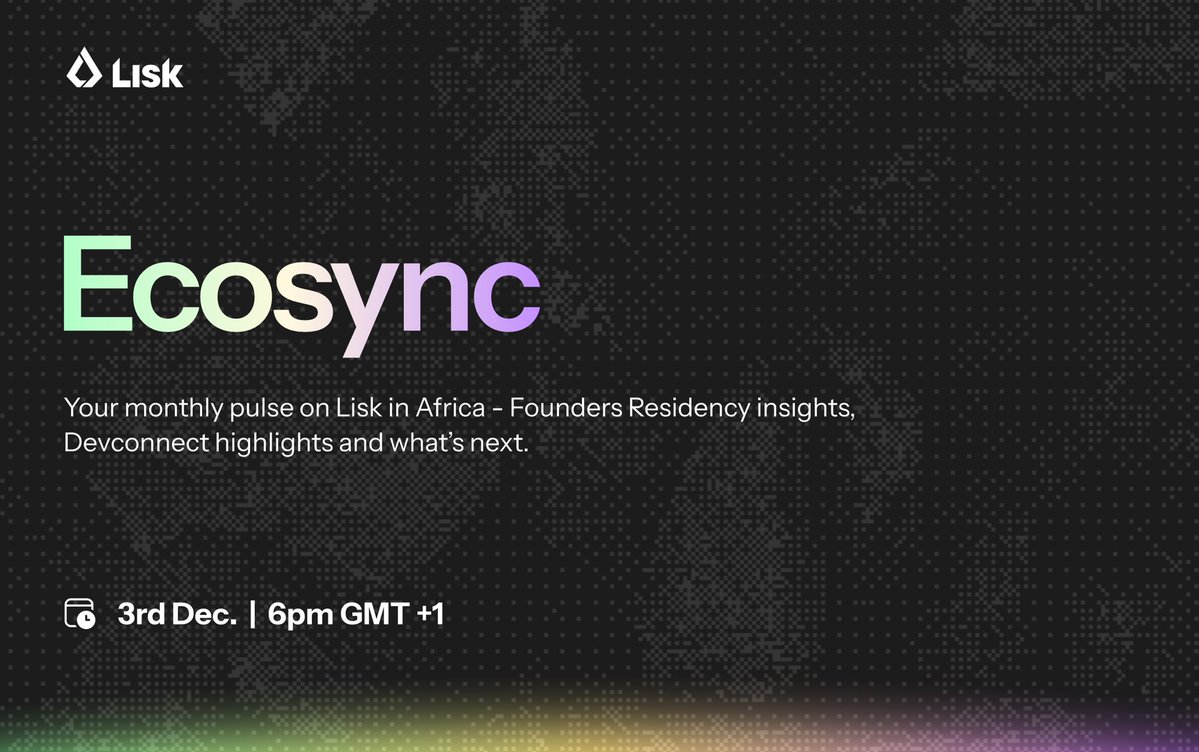 Lisk

Ecosync

Your monthly pulse on Lisk in Africa - Founders Residency insights, Devconnect highlights and what's next.

3rd Dec. | 6pm GMT +1